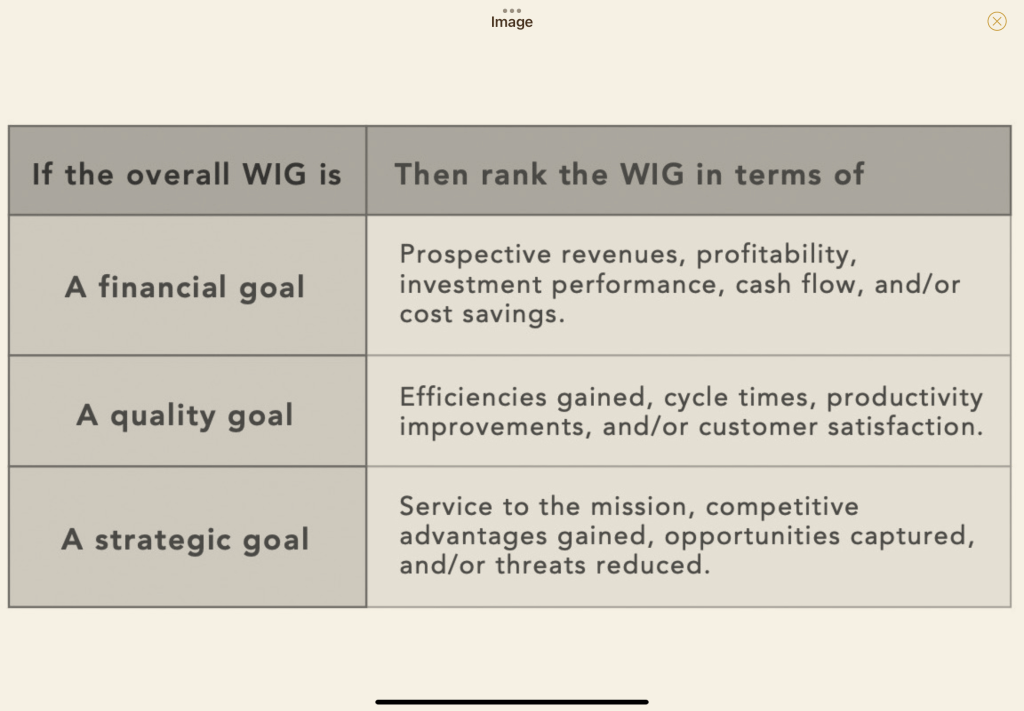 Image

| If the overall WIG is | Then rank the WIG in terms of |
|---|---|
| A financial goal | Prospective revenues, profitability, investment performance, cash flow, and/or cost savings. |
| A quality goal | Efficiencies gained, cycle times, productivity improvements, and/or customer satisfaction. |
| A strategic goal | Service to the mission, competitive advantages gained, opportunities captured, and/or threats reduced. |